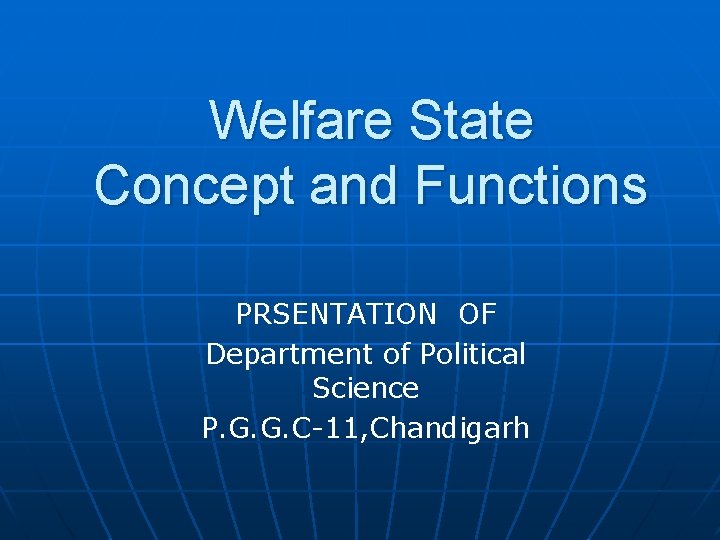 Welfare State
Concept and Functions

PRSENTATION OF
Department of Political Science
P.G.G.C-11,Chandigarh